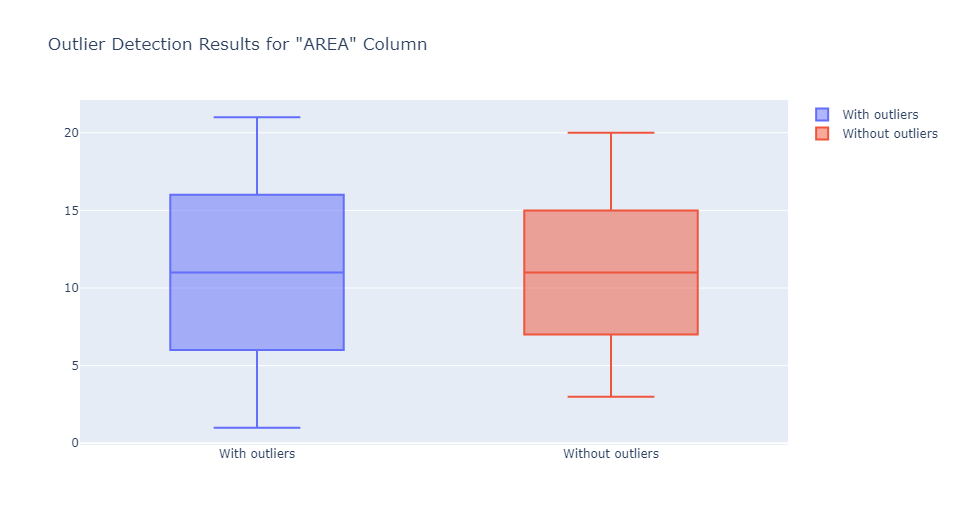 Outlier Detection Results for "AREA" Column

With outliers
Without outliers

20
15
10
5
0

With outliers
Without outliers